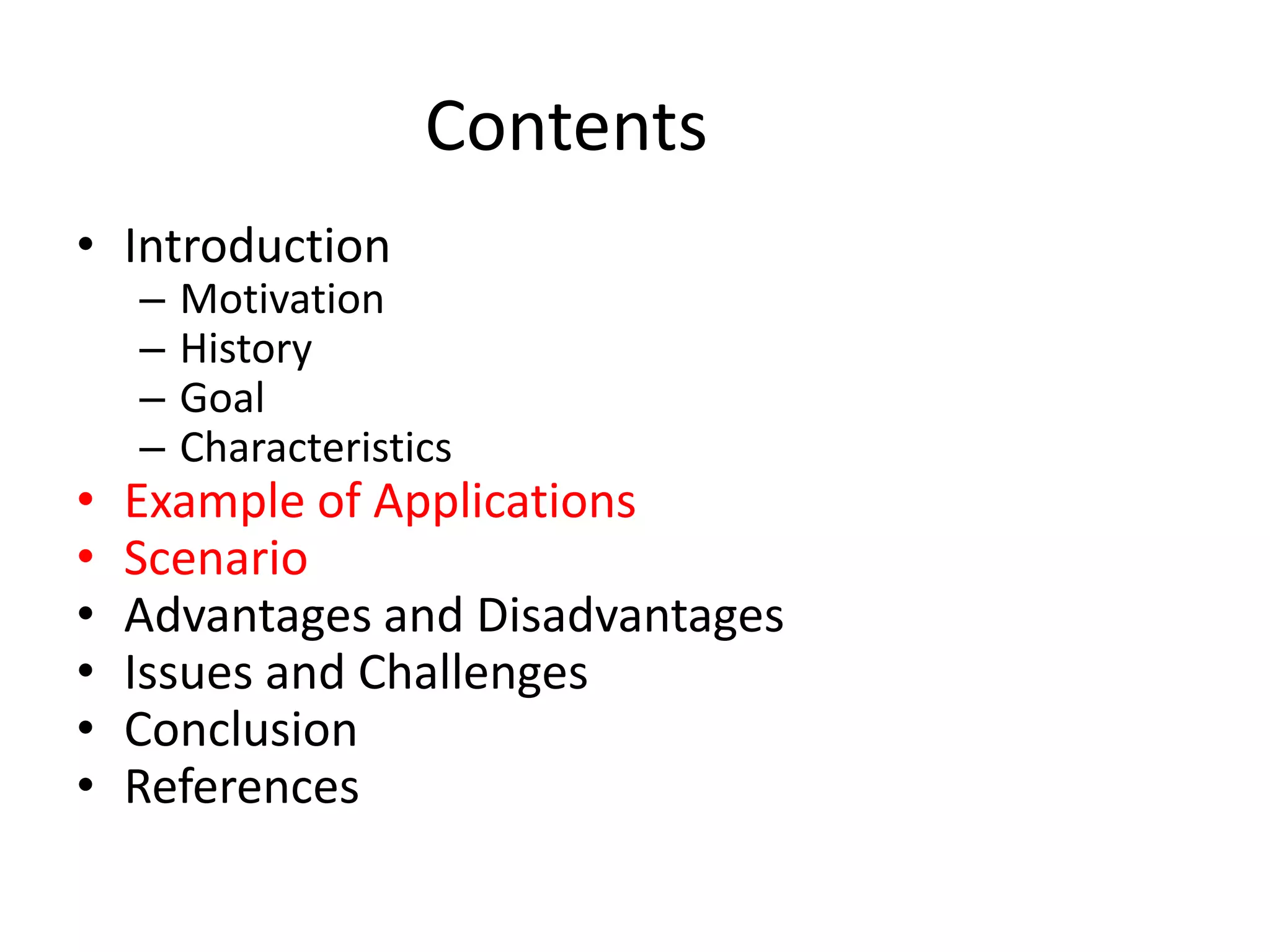 Contents

• Introduction
  – Motivation
  – History
  – Goal
  – Characteristics
• Example of Applications
• Scenario
• Advantages and Disadvantages
• Issues and Challenges
• Conclusion
• References